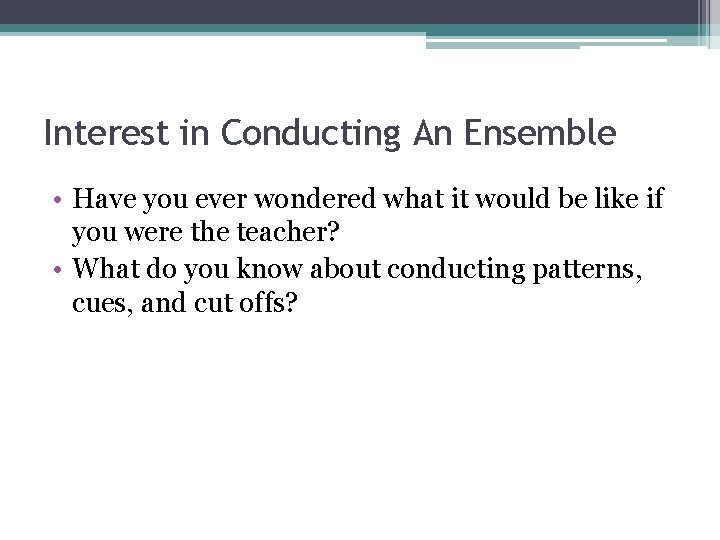 Interest in Conducting An Ensemble

• Have you ever wondered what it would be like if you were the teacher?
• What do you know about conducting patterns, cues, and cut offs?